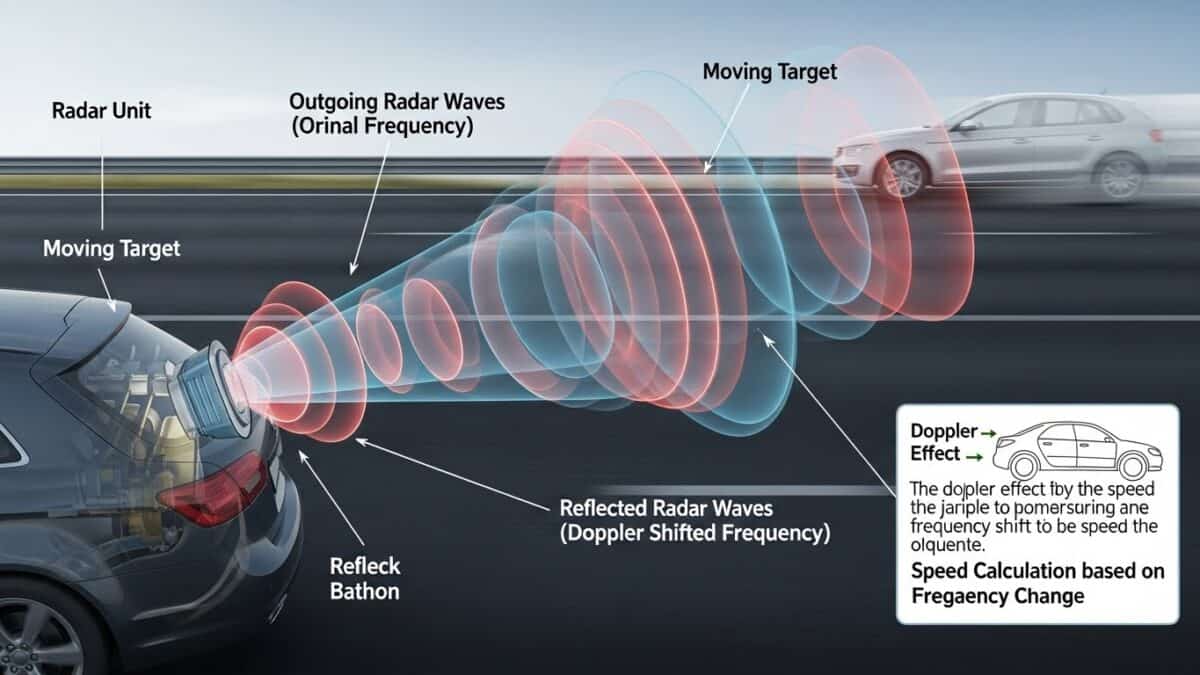 Radar Unit

Outgoing Radar Waves
(Orinal Frequency)

Moving Target

Moving Target

Reflected Radar Waves
(Doppler Shifted Frequency)

Refleck
Bathon

Doppler
Effect

The doppler effect fby the speed the jariple to pomersuring ane frequency shift to be speed the olquente.

Speed Calculation based on
Fregaency Change